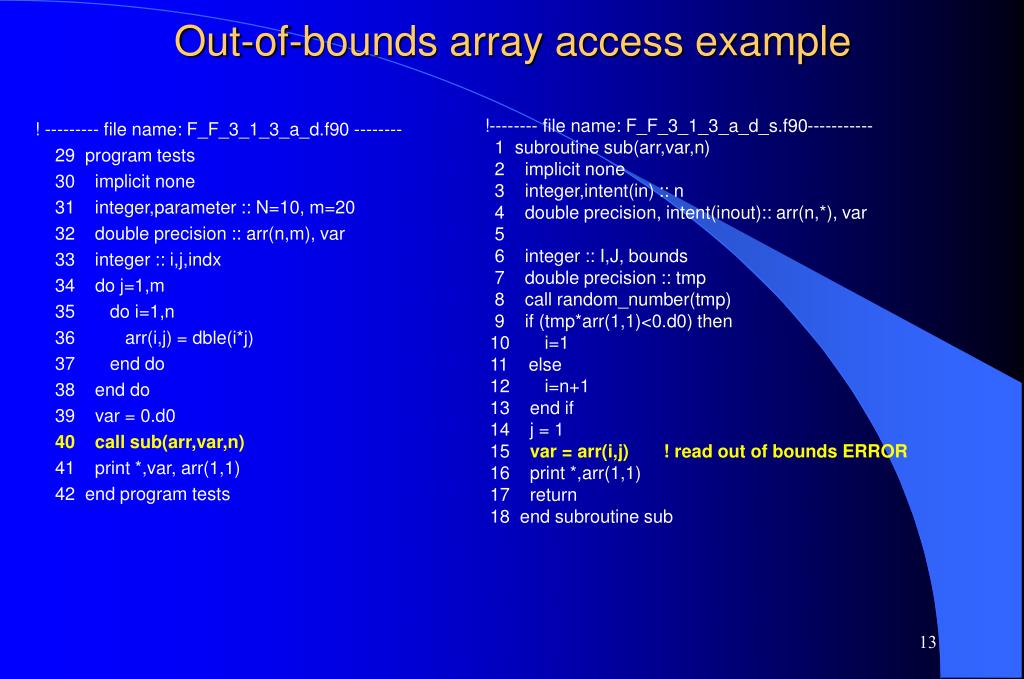 Out-of-bounds array access example

! --------- file name: F_F_3_1_3_a_d.f90 --------
29 program tests
30 implicit none
31 integer,parameter :: N=10, m=20
32 double precision :: arr(n,m), var
33 integer :: i,j,indx
34 do j=1,m
35 do i=1,n
36 arr(i,j) = dble(i*j)
37 end do
38 end do
39 var = 0.d0
40 call sub(arr,var,n)
41 print *,var, arr(1,1)
42 end program tests

!-------- file name: F_F_3_1_3_a_d_s.f90-----------
1 subroutine sub(arr,var,n)
2 implicit none
3 integer,intent(in) :: n
4 double precision, intent(inout):: arr(n,*), var
5
6 integer :: I,J, bounds
7 double precision :: tmp
8 call random_number(tmp)
9 if (tmp*arr(1,1)<0.d0) then
10 i=1
11 else
12 i=n+1
13 end if
14 j = 1
15 var = arr(i,j) ! read out of bounds ERROR
16 print *,arr(1,1)
17 return
18 end subroutine sub

13